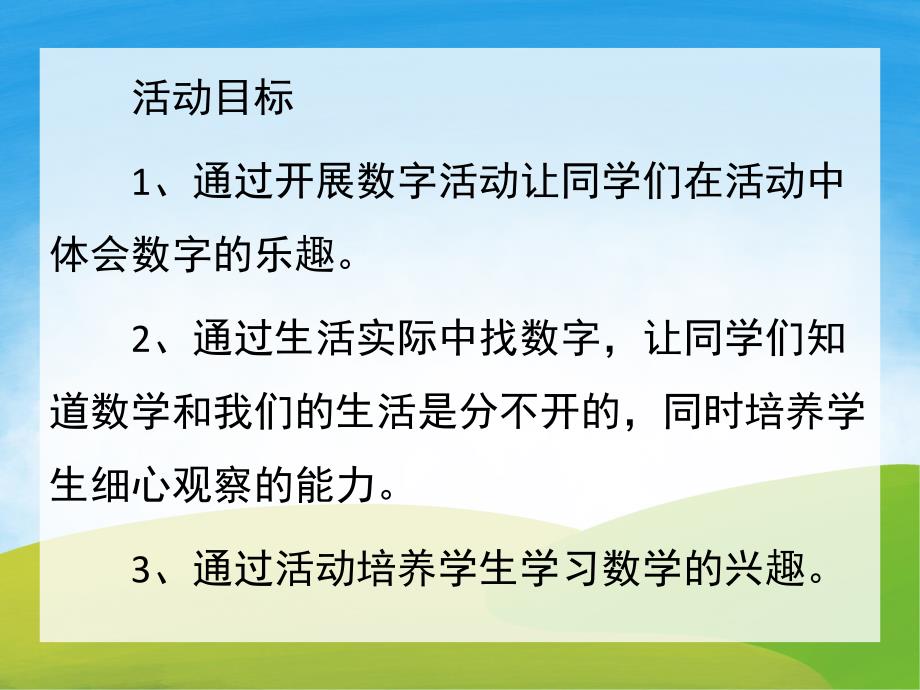 活动目标

1、通过开展数字活动让同学们在活动中体会数字的乐趣。

2、通过生活实际中找数字，让同学们知道数学和我们的生活是分不开的，同时培养学生细心观察的能力。

3、通过活动培养学生学习数学的兴趣。